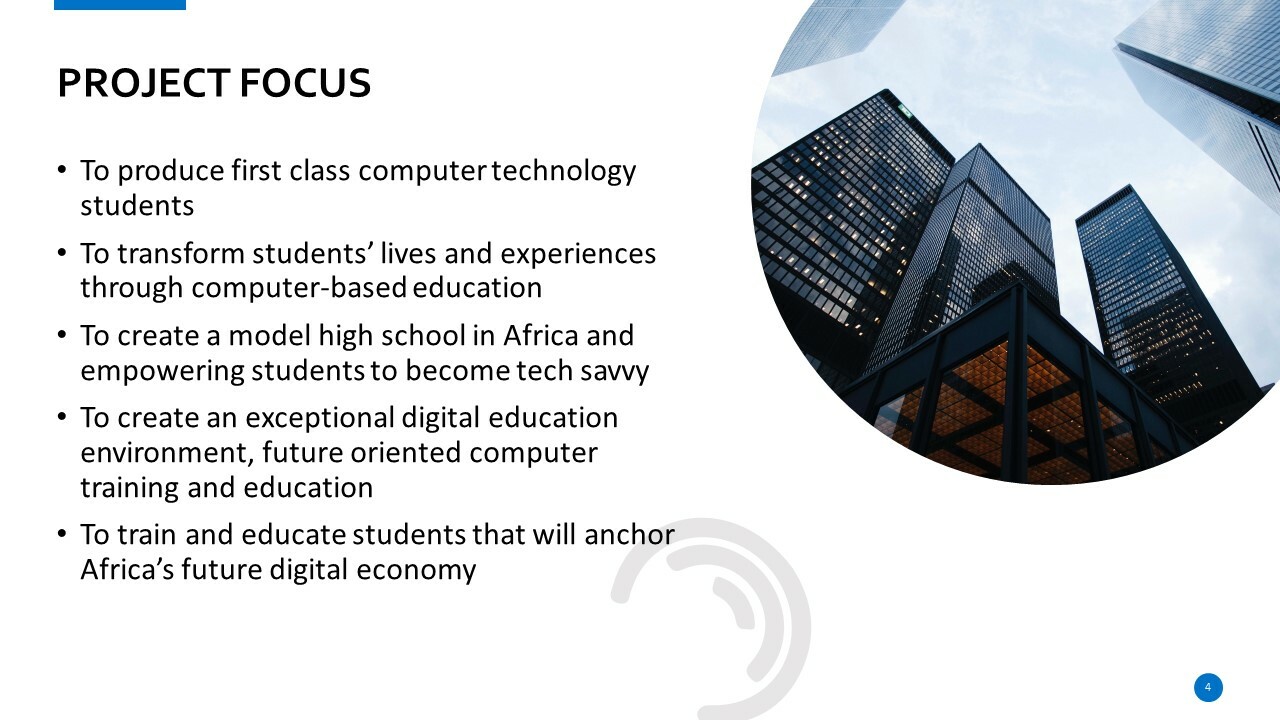 PROJECT FOCUS

• To produce first class computer technology students

• To transform students' lives and experiences through computer-based education

• To create a model high school in Africa and empowering students to become tech savvy

• To create an exceptional digital education environment, future oriented computer training and education

• To train and educate students that will anchor Africa's future digital economy

4